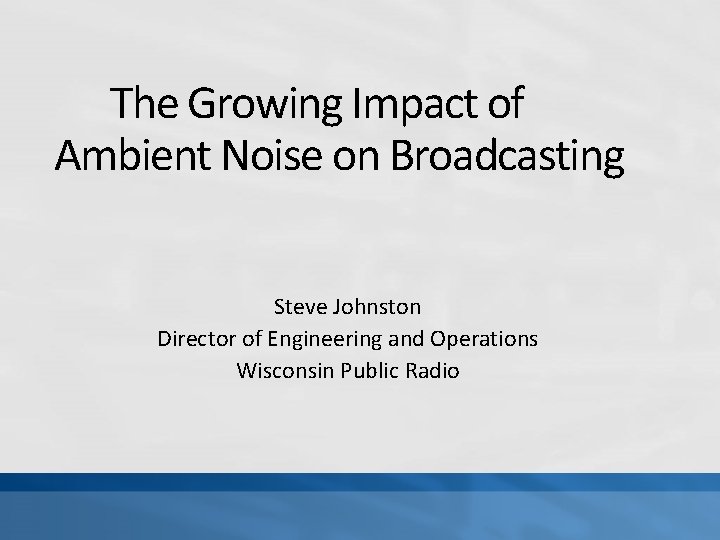 The Growing Impact of Ambient Noise on Broadcasting

Steve Johnston
Director of Engineering and Operations
Wisconsin Public Radio